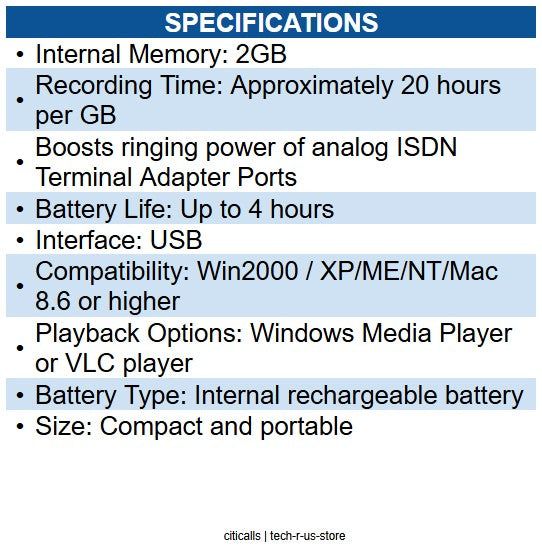 SPECIFICATIONS

• Internal Memory: 2GB
• Recording Time: Approximately 20 hours per GB
• Boosts ringing power of analog ISDN Terminal Adapter Ports
• Battery Life: Up to 4 hours
• Interface: USB
• Compatibility: Win2000 / XP/ME/NT/Mac 8.6 or higher
• Playback Options: Windows Media Player or VLC player
• Battery Type: Internal rechargeable battery
• Size: Compact and portable

citicalls | tech-r-us-store